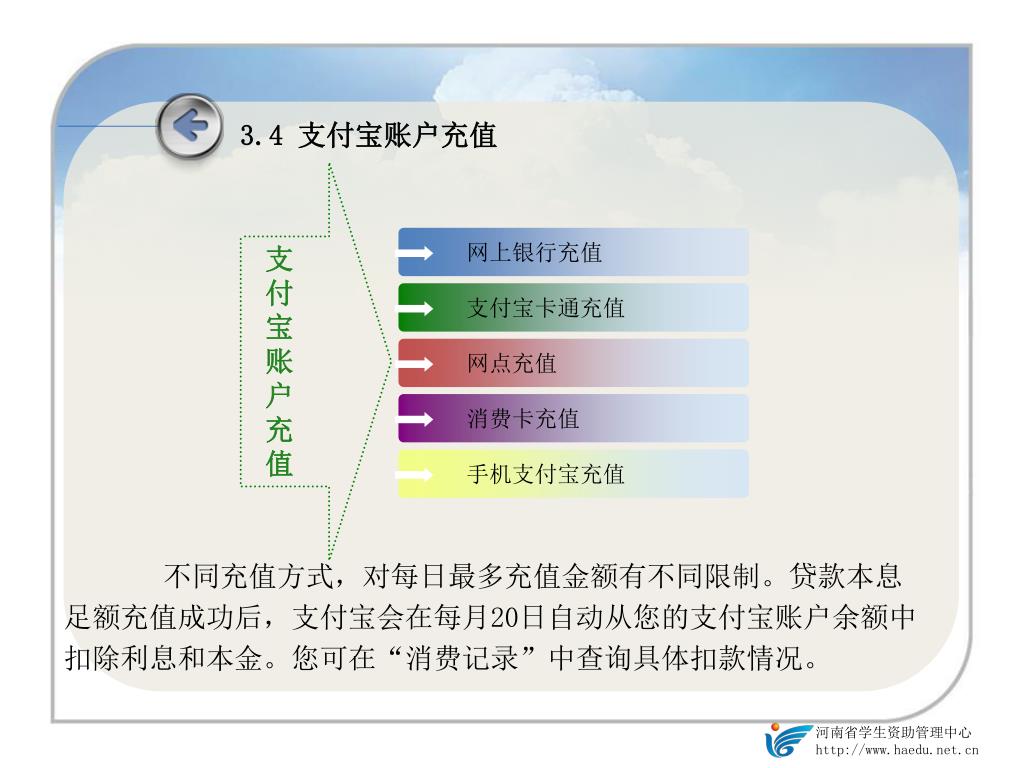 3.4 支付宝账户充值

支付宝账户充值

网上银行充值

支付宝卡通充值

网点充值

消费卡充值

手机支付宝充值

不同充值方式，对每日最多充值金额有不同限制。贷款本息足额充值成功后，支付宝会在每月20日自动从您的支付宝账户余额中扣除利息和本金。您可在“消费记录”中查询具体扣款情况。

河南省学生资助管理中心
http://www.haedu.net.cn